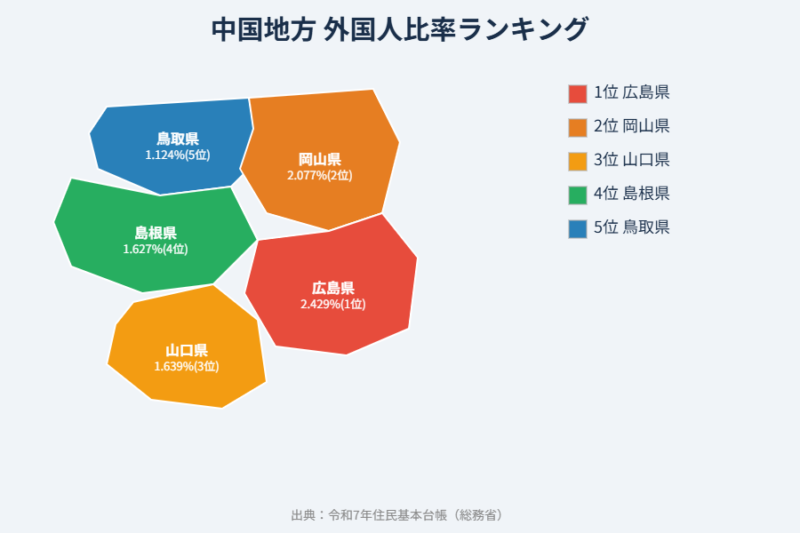 中国地方 外国人比率ランキング

鳥取県
1.124%(5位)

岡山県
2.077%(2位)

島根県
1.627%(4位)

広島県
2.429%(1位)

山口県
1.639%(3位)

1位 広島県
2位 岡山県
3位 山口県
4位 島根県
5位 鳥取県

出典：令和7年住民基本台帳（総務省）